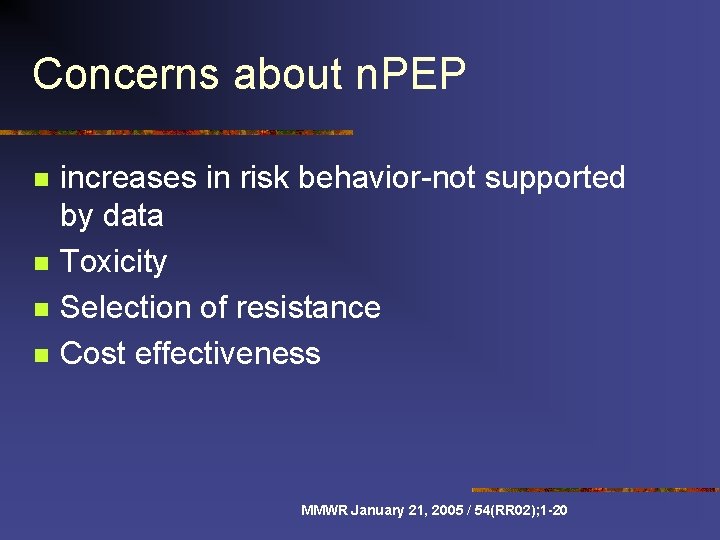 Concerns about nPEP

- increases in risk behavior-not supported by data
- Toxicity
- Selection of resistance
- Cost effectiveness

MMWR January 21, 2005 / 54(RR02);1-20